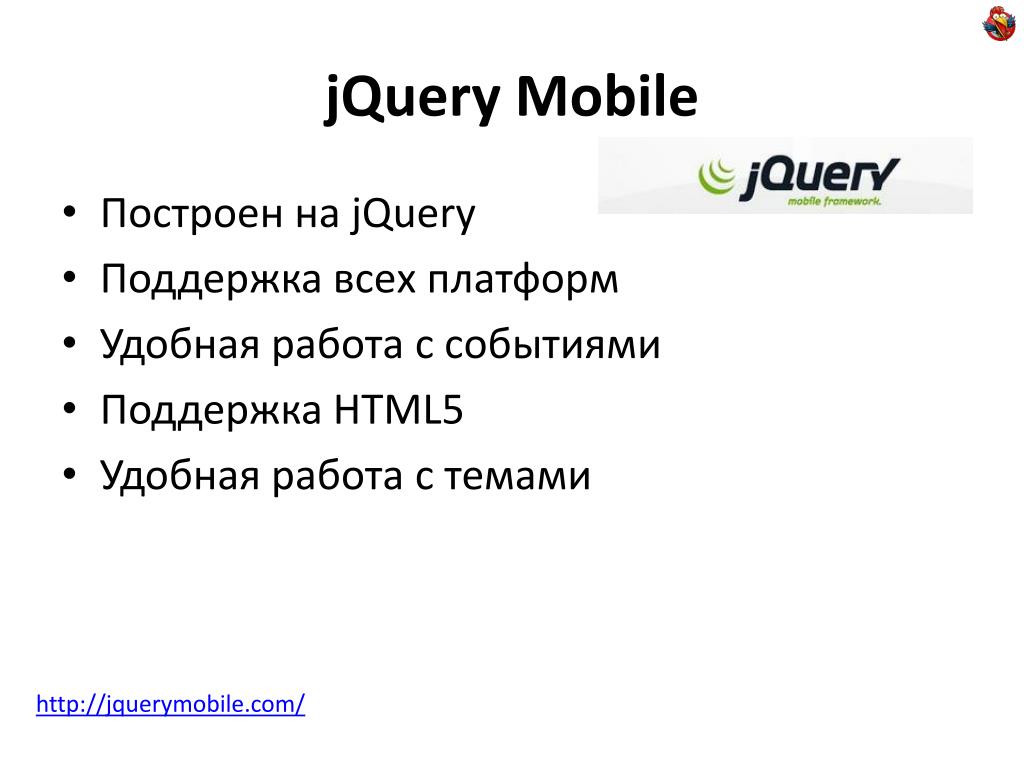 jQuery Mobile

jQuery
mobile framework.

• Построен на jQuery
• Поддержка всех платформ
• Удобная работа с событиями
• Поддержка HTML5
• Удобная работа с темами

http://jquerymobile.com/